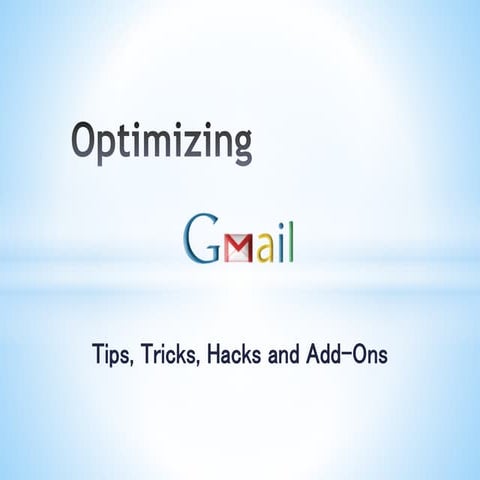 Optimizing

Gmail

Tips, Tricks, Hacks and Add-Ons